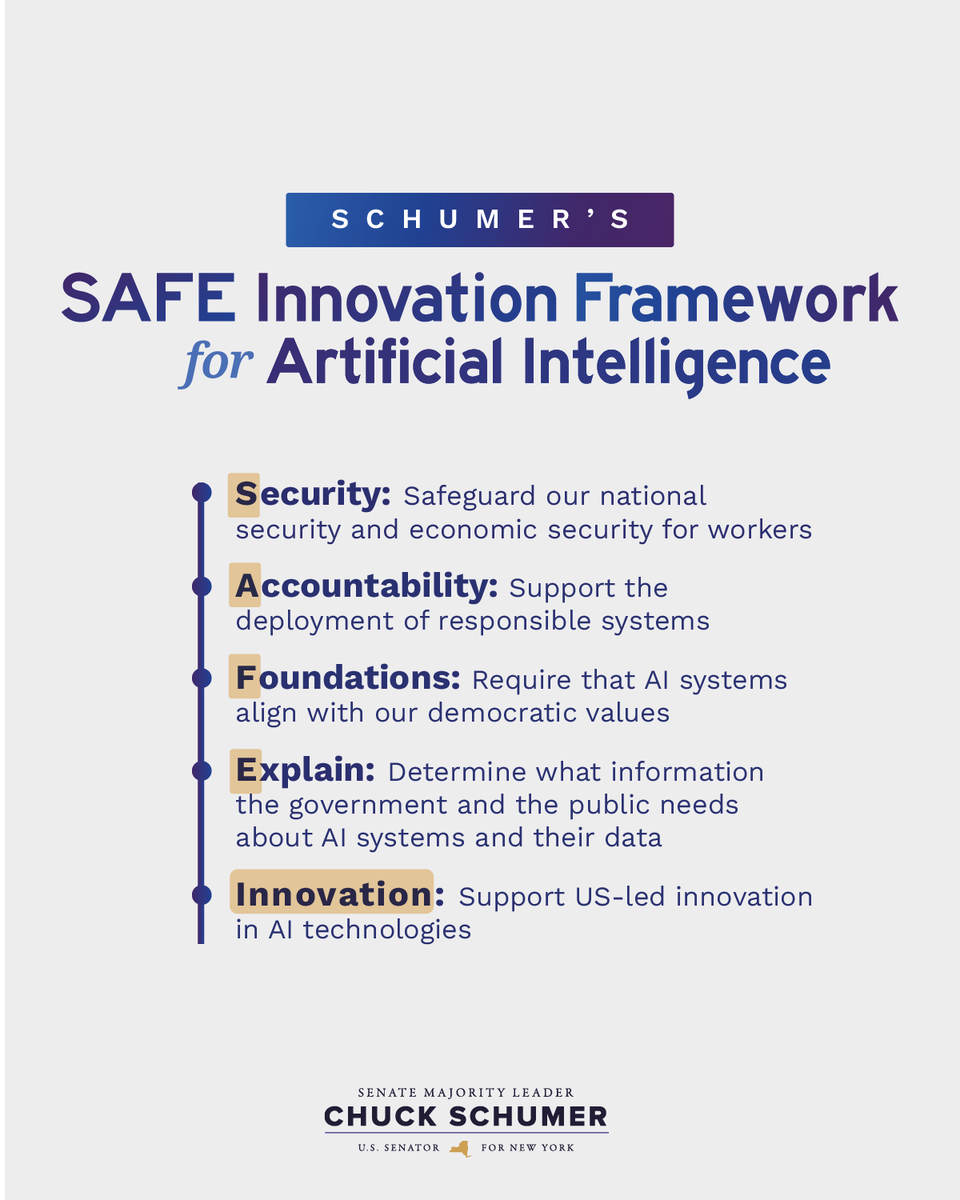 SCHUMER'S

SAFE Innovation Framework for Artificial Intelligence

Security: Safeguard our national security and economic security for workers

Accountability: Support the deployment of responsible systems

Foundations: Require that AI systems align with our democratic values

Explain: Determine what information the government and the public needs about AI systems and their data

Innovation: Support US-led innovation in AI technologies

SENATE MAJORITY LEADER
CHUCK SCHUMER
U.S. SENATOR FOR NEW YORK